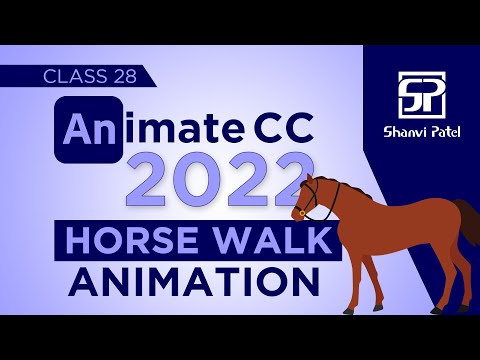 CLASS 28

Animate CC
2022

HORSE WALK
ANIMATION

SP
Shanvi Patel